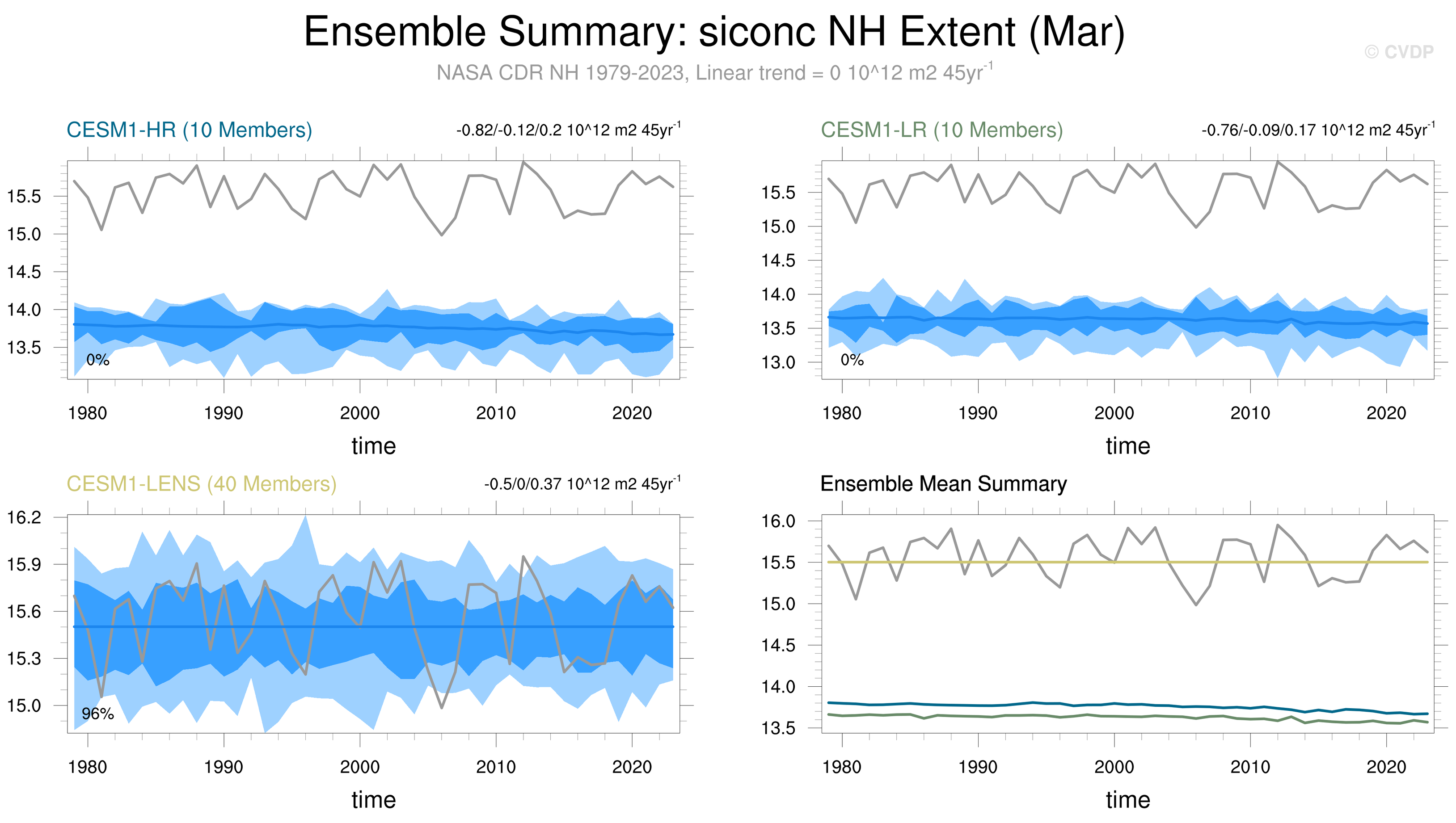 Ensemble Summary: siconc NH Extent (Mar)

© CVDP

NASA CDR NH 1979-2023, Linear trend = 0 10^12 m2 45yr$^{-1}$

CESM1-HR (10 Members)

-0.82/-0.12/0.2 10^12 m2 45yr$^{-1}$

15.5
15.0
14.5
14.0
13.5

0%

1980 1990 2000 2010 2020

time

CESM1-LR (10 Members)

-0.76/-0.09/0.17 10^12 m2 45yr$^{-1}$

15.5
15.0
14.5
14.0
13.5
13.0

0%

1980 1990 2000 2010 2020

time

CESM1-LENS (40 Members)

-0.5/0/0.37 10^12 m2 45yr$^{-1}$

16.2
15.9
15.6
15.3
15.0

96%

1980 1990 2000 2010 2020

time

Ensemble Mean Summary

16.0
15.5
15.0
14.5
14.0
13.5

1980 1990 2000 2010 2020

time